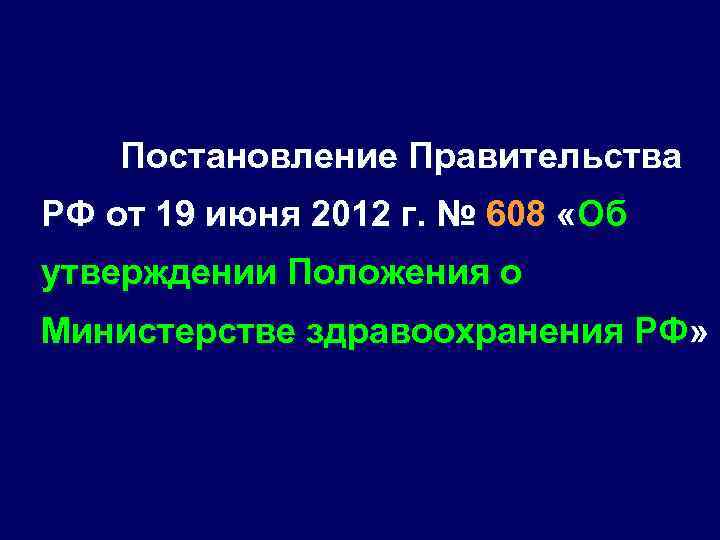 Постановление Правительства РФ от 19 июня 2012 г. № 608 «Об утверждении Положения о Министерстве здравоохранения РФ»